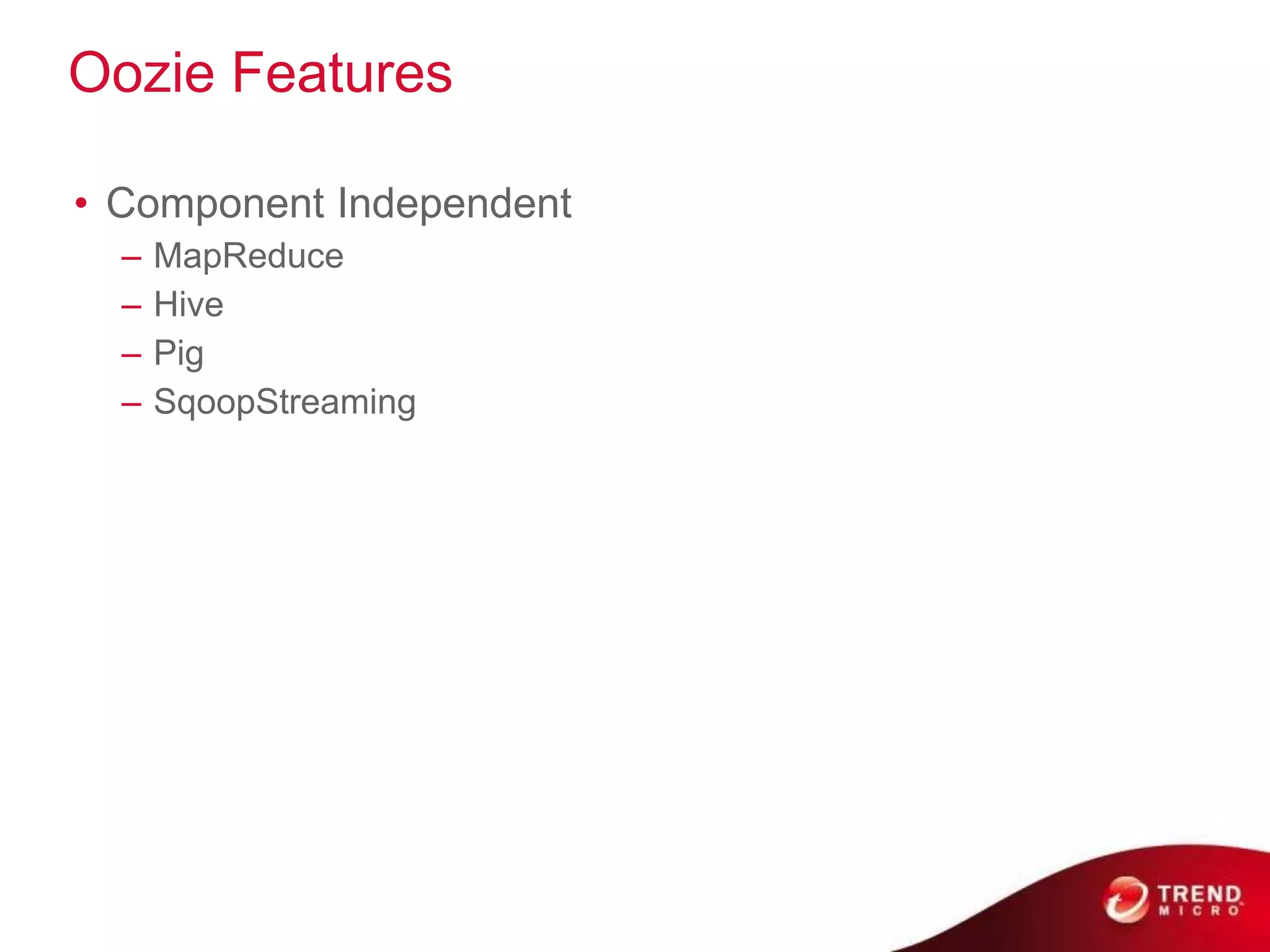 Oozie Features

• Component Independent
– MapReduce
– Hive
– Pig
– SqoopStreaming

TREND MICRO